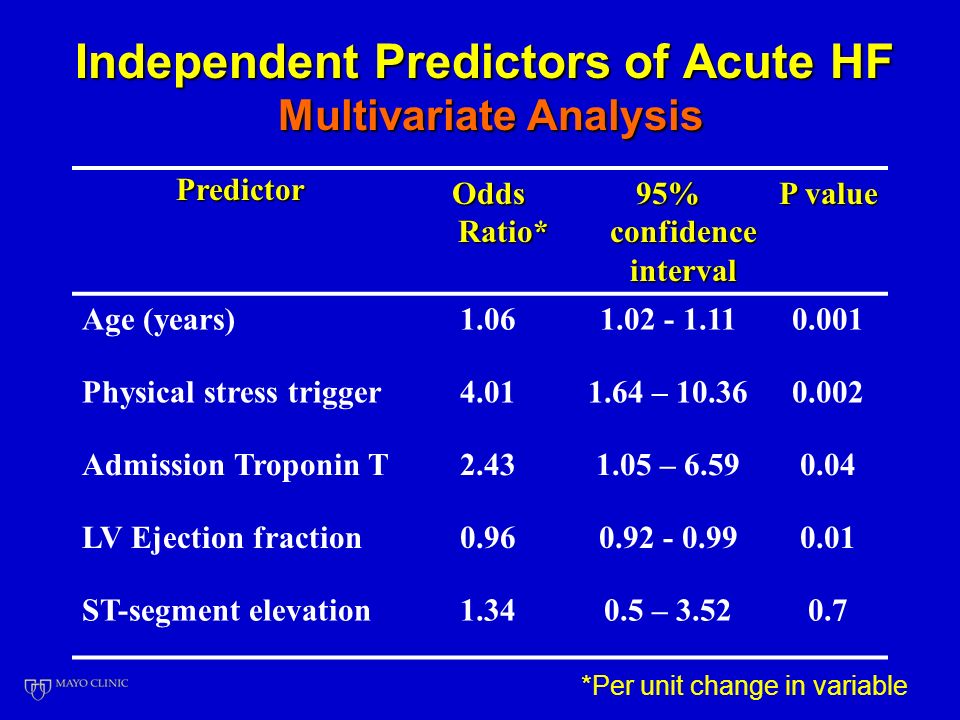 Independent Predictors of Acute HF
Multivariate Analysis

| Predictor | Odds Ratio* | 95% confidence interval | P value |
|---|---|---|---|
| Age (years) | 1.06 | 1.02 - 1.11 | 0.001 |
| Physical stress trigger | 4.01 | 1.64 – 10.36 | 0.002 |
| Admission Troponin T | 2.43 | 1.05 – 6.59 | 0.04 |
| LV Ejection fraction | 0.96 | 0.92 - 0.99 | 0.01 |
| ST-segment elevation | 1.34 | 0.5 – 3.52 | 0.7 |

MAYO CLINIC

*Per unit change in variable